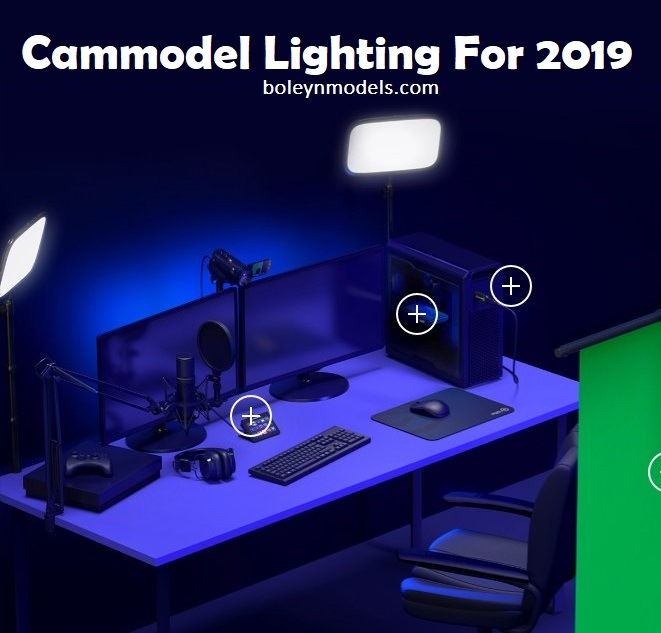 Cammodel Lighting For 2019
boleynmodels.com